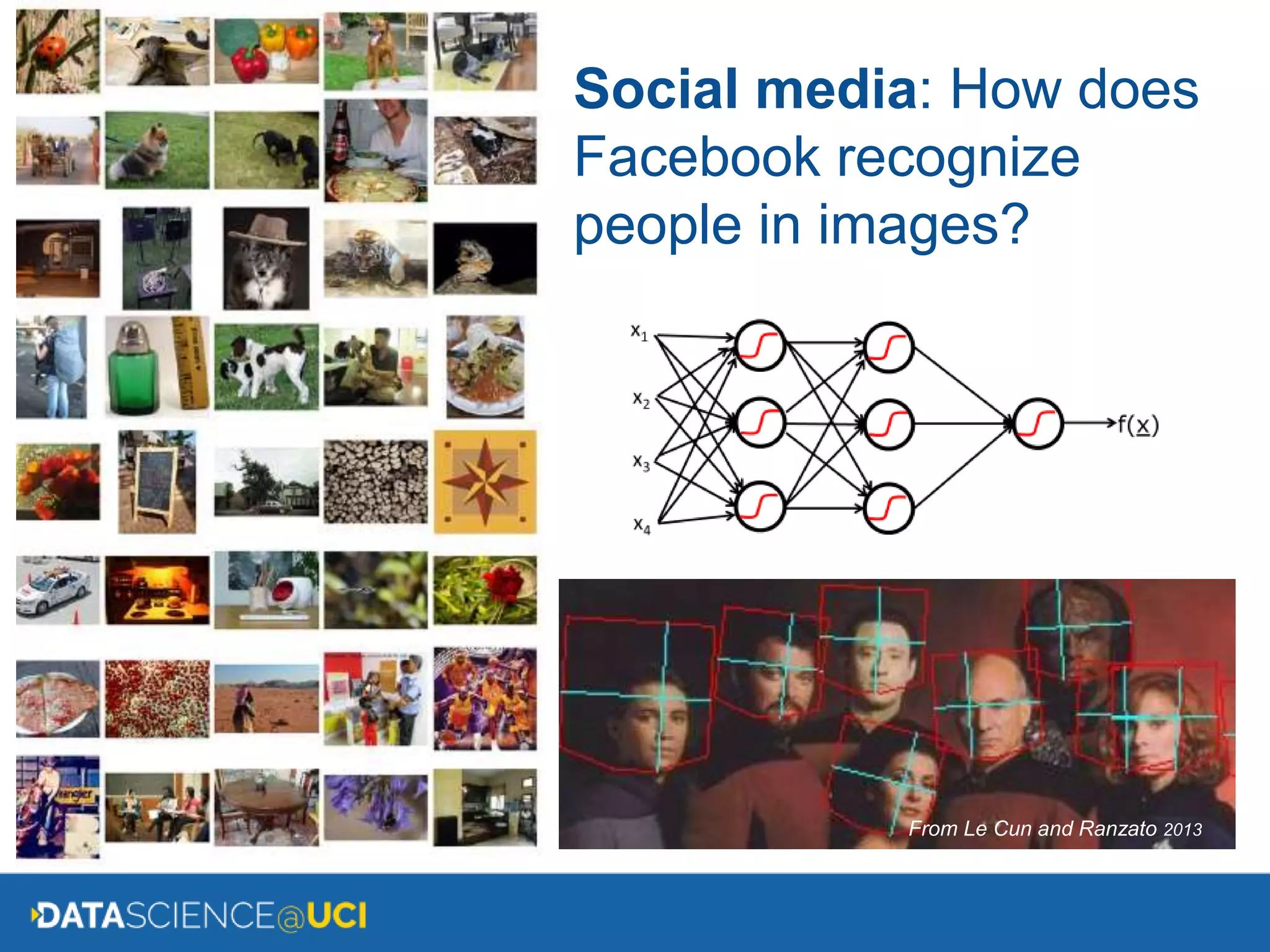 Social media: How does Facebook recognize people in images?

$x_1$
$x_2$
$x_3$
$x_4$
$f(\underline{x})$

From Le Cun and Ranzato 2013

DATASCIENCE@UCI